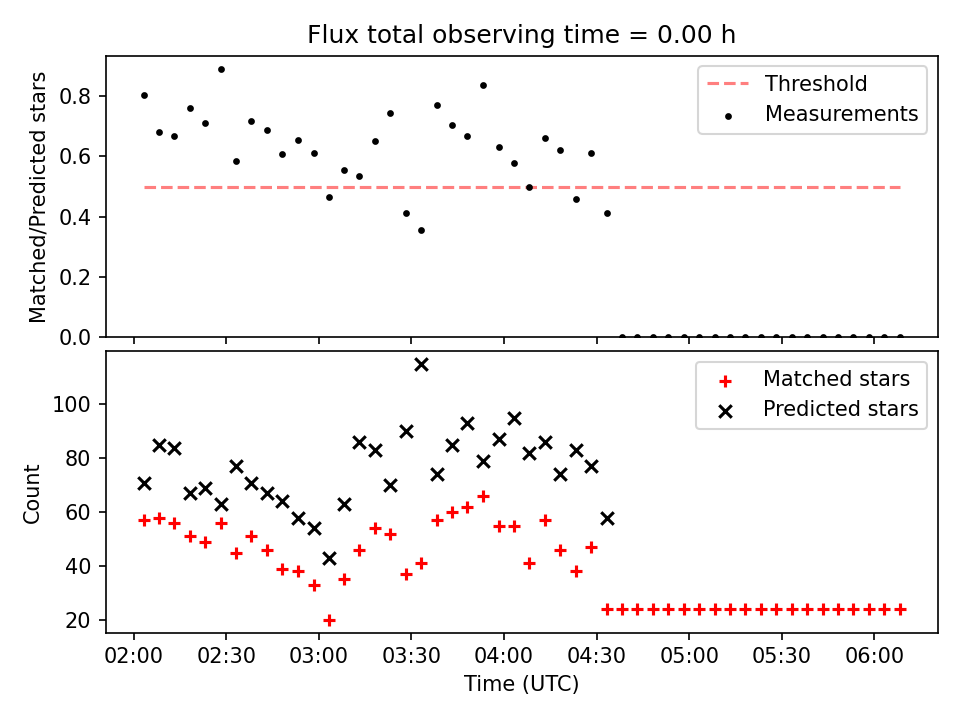 Flux total observing time = 0.00 h

Matched/Predicted stars

0.8
0.6
0.4
0.2
0.0

Threshold
Measurements

Count

100
80
60
40
20

Matched stars
Predicted stars

02:00 02:30 03:00 03:30 04:00 04:30 05:00 05:30 06:00

Time (UTC)